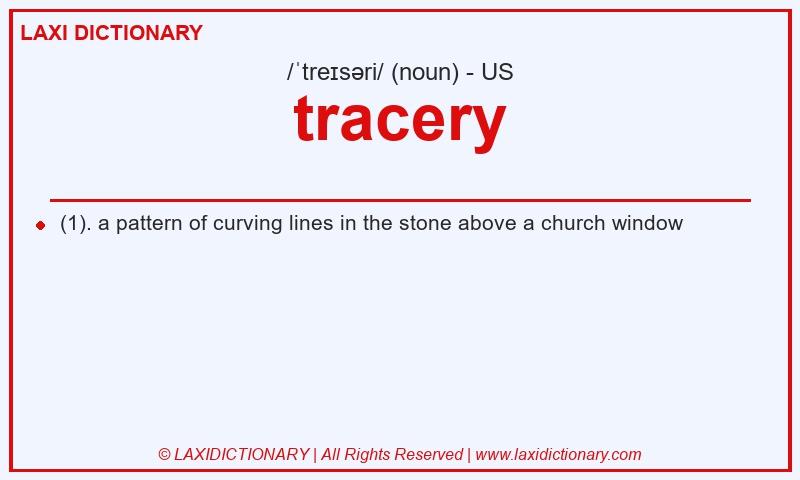 LAXI DICTIONARY

/ˈtreɪsəri/ (noun) - US

tracery

(1). a pattern of curving lines in the stone above a church window

© LAXIDICTIONARY | All Rights Reserved | www.laxidictionary.com